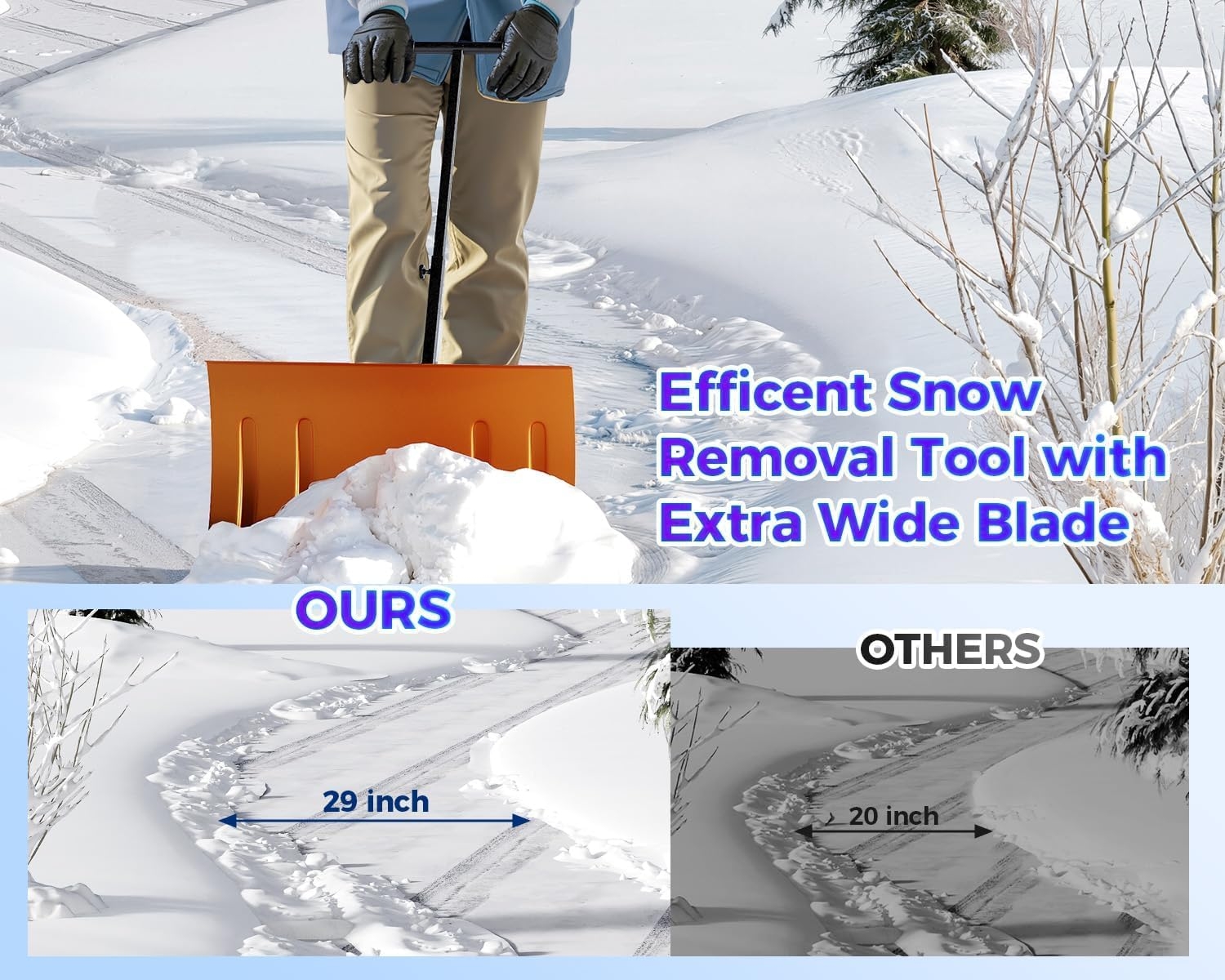 Efficent Snow Removal Tool with Extra Wide Blade

OURS

29 inch

OTHERS

20 inch